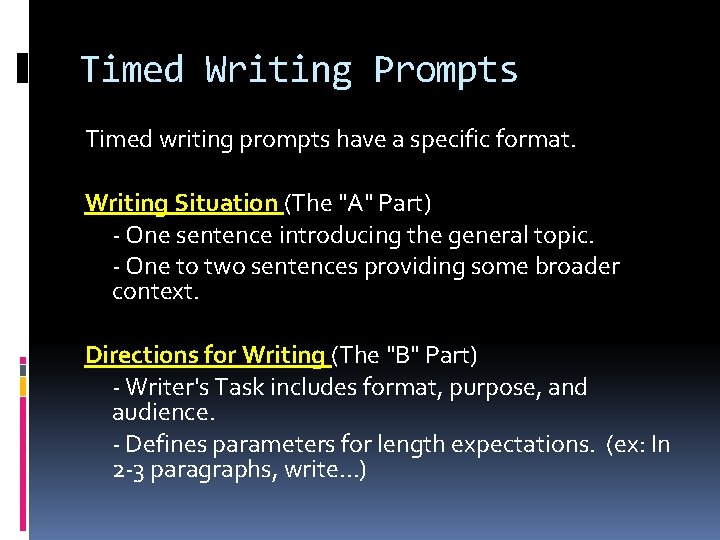 Timed Writing Prompts

Timed writing prompts have a specific format.

Writing Situation (The "A" Part)

- One sentence introducing the general topic.

- One to two sentences providing some broader context.

Directions for Writing (The "B" Part)

- Writer's Task includes format, purpose, and audience.

- Defines parameters for length expectations. (ex: In 2-3 paragraphs, write…)